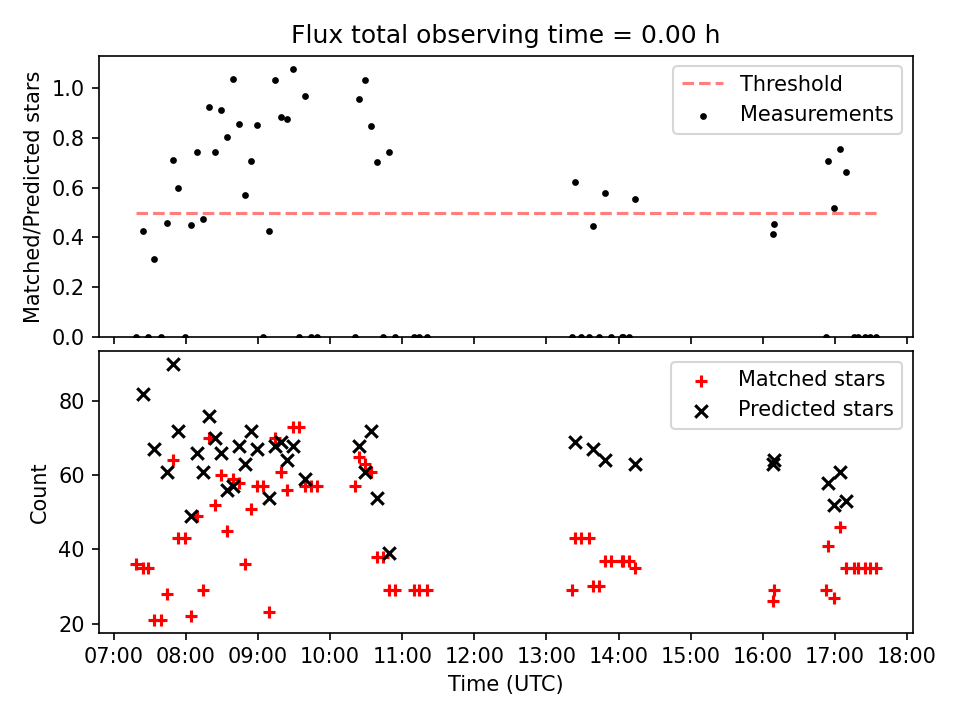 Flux total observing time = 0.00 h

Matched/Predicted stars

1.0
0.8
0.6
0.4
0.2
0.0

Threshold
Measurements

Count

80
60
40
20

Matched stars
Predicted stars

07:00 08:00 09:00 10:00 11:00 12:00 13:00 14:00 15:00 16:00 17:00 18:00

Time (UTC)